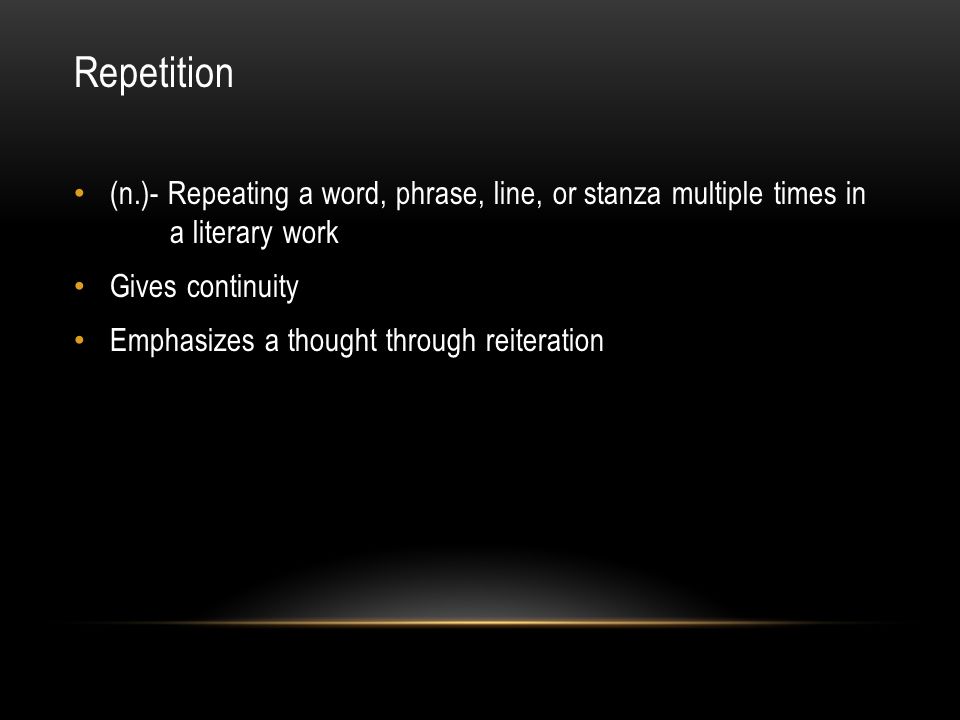 Repetition

• (n.)- Repeating a word, phrase, line, or stanza multiple times in a literary work

• Gives continuity

• Emphasizes a thought through reiteration